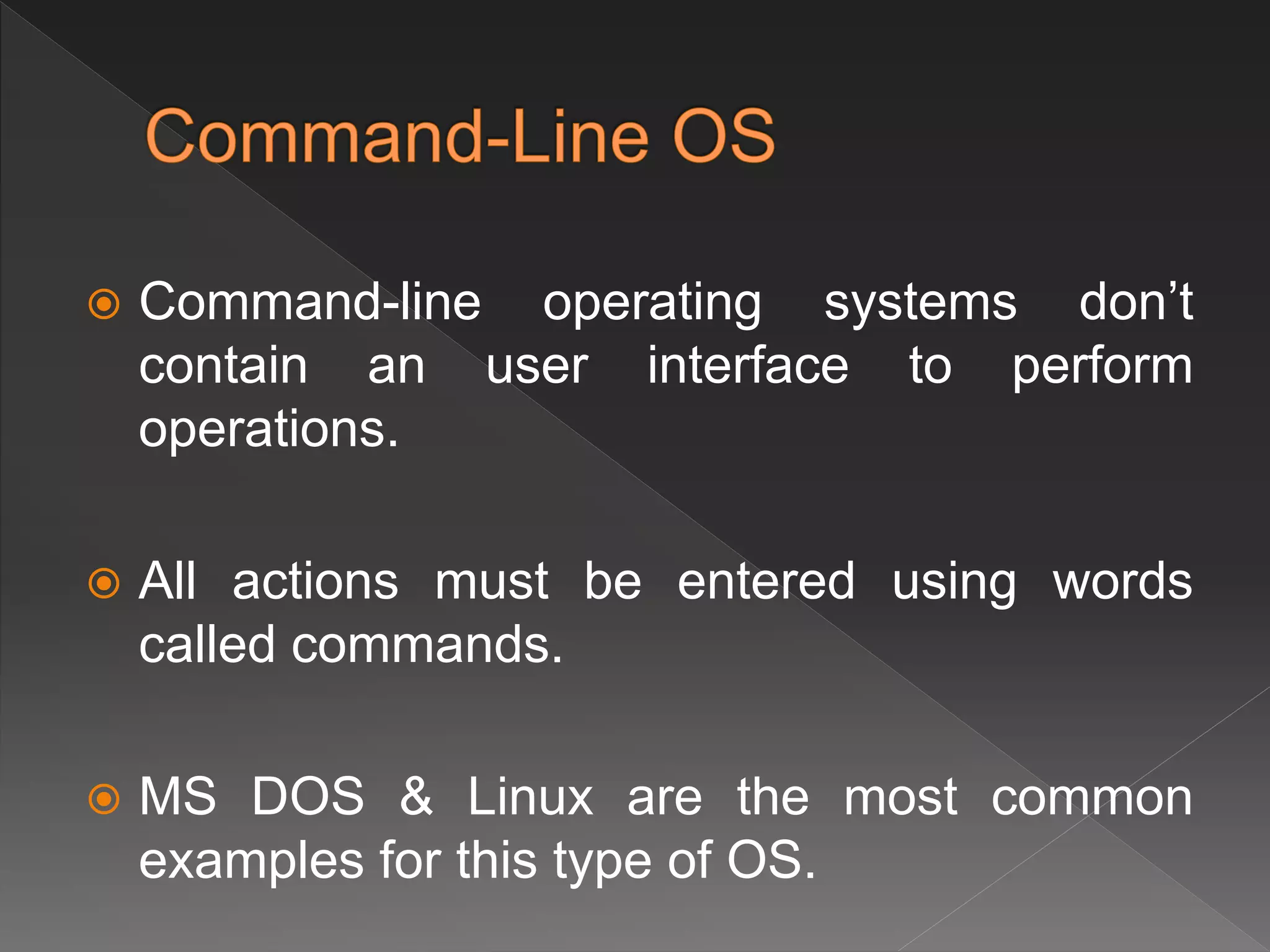 Command-Line OS

Command-line operating systems don’t contain an user interface to perform operations.

All actions must be entered using words called commands.

MS DOS & Linux are the most common examples for this type of OS.